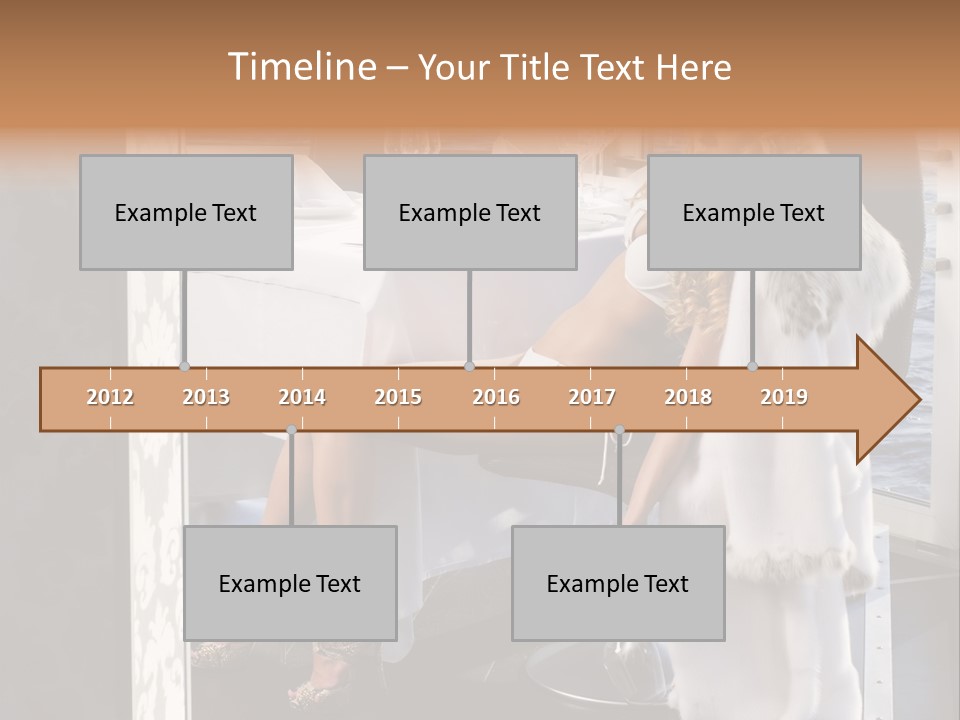 Timeline – Your Title Text Here

Example Text

Example Text

Example Text

2012 2013 2014 2015 2016 2017 2018 2019

Example Text

Example Text